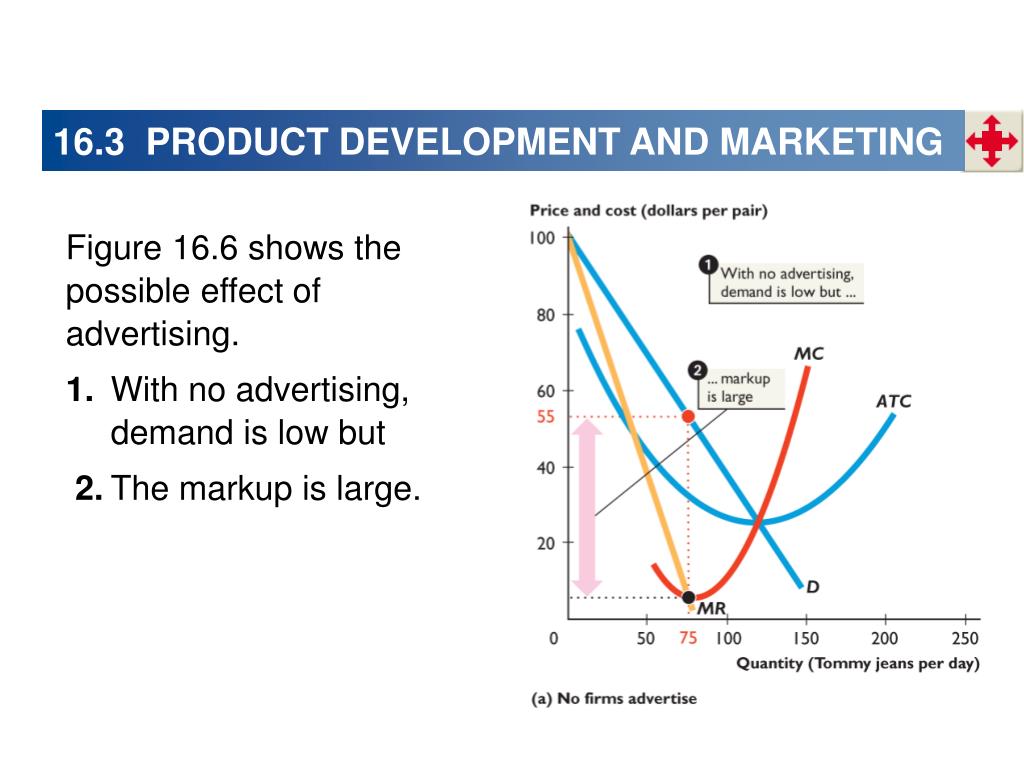 16.3 PRODUCT DEVELOPMENT AND MARKETING

Figure 16.6 shows the possible effect of advertising.

1. With no advertising, demand is low but

2. The markup is large.

Price and cost (dollars per pair)

100

80

60

55

40

20

0

1 With no advertising, demand is low but ...

2 ... markup is large

MC

ATC

D

MR

50 75 100 150 200 250

Quantity (Tommy jeans per day)

(a) No firms advertise